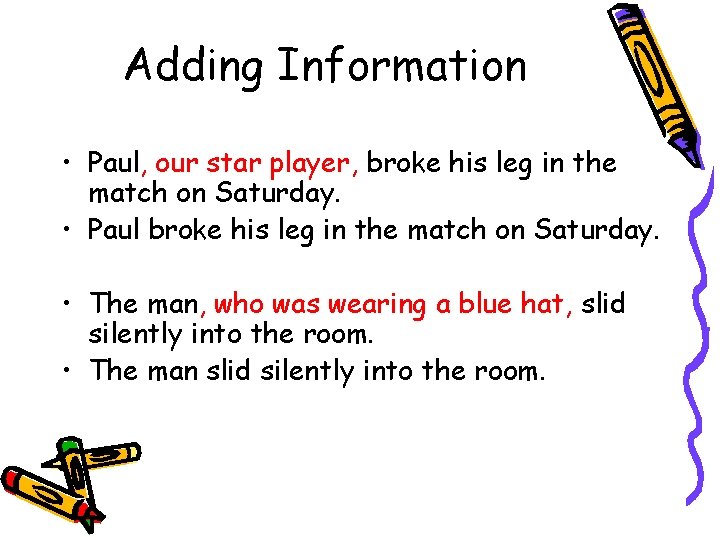 Adding Information

• Paul, our star player, broke his leg in the match on Saturday.
• Paul broke his leg in the match on Saturday.

• The man, who was wearing a blue hat, slid silently into the room.
• The man slid silently into the room.